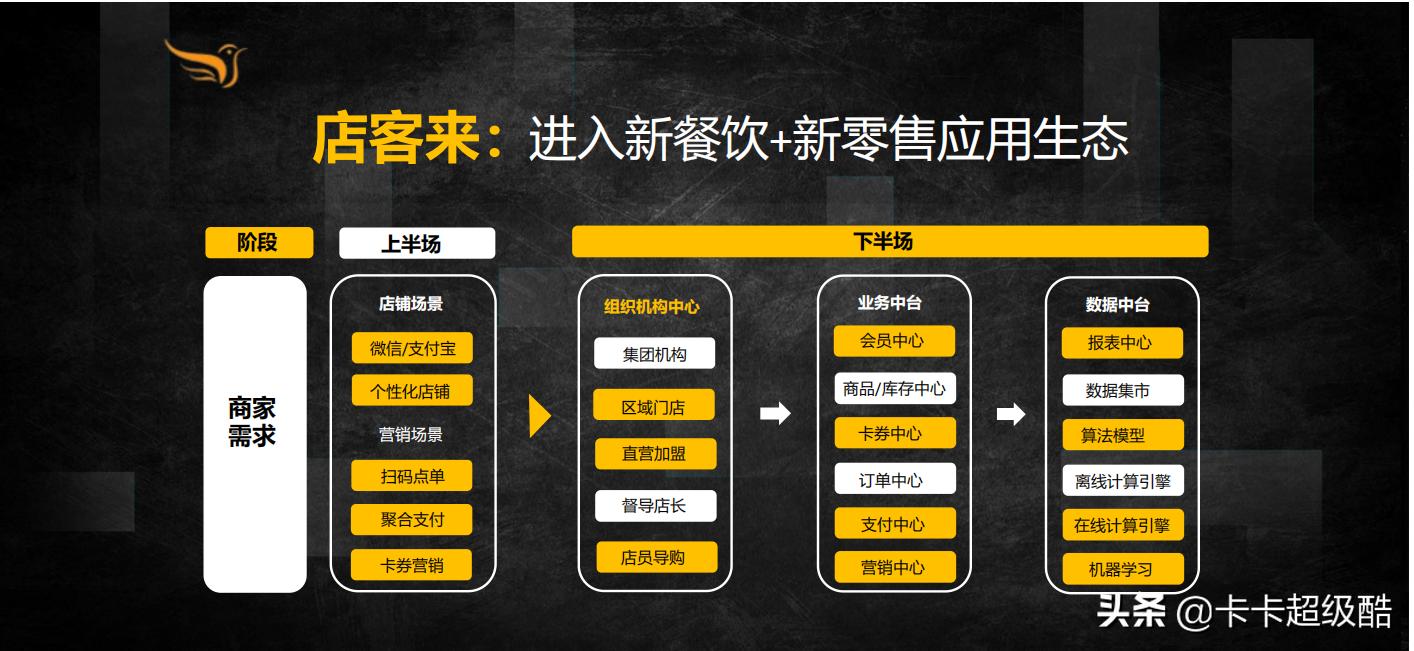 店客来：进入新餐饮+新零售应用生态

阶段

上半场

下半场

商家需求

店铺场景

微信/支付宝

个性化店铺

营销场景

扫码点单

聚合支付

卡券营销

组织机构中心

集团机构

区域门店

直营加盟

督导店长

店员导购

业务中台

会员中心

商品/库存中心

卡券中心

订单中心

支付中心

营销中心

数据中台

报表中心

数据集市

算法模型

离线计算引擎

在线计算引擎

机器学习

头条 @卡卡超级酷